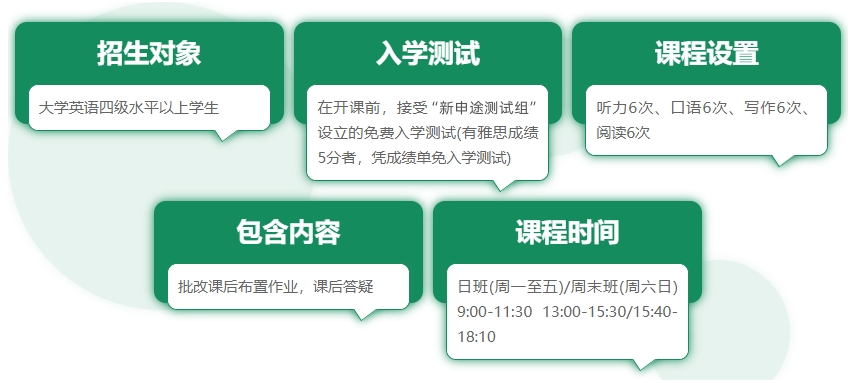 招生对象

大学英语四级水平以上学生

入学测试

在开课前，接受“新申途测试组”设立的免费入学测试(有雅思成绩5分者，凭成绩单免入学测试)

课程设置

听力6次、口语6次、写作6次、阅读6次

包含内容

批改课后布置作业，课后答疑

课程时间

日班(周一至五)/周末班(周六日)
9:00-11:30 13:00-15:30/15:40-18:10